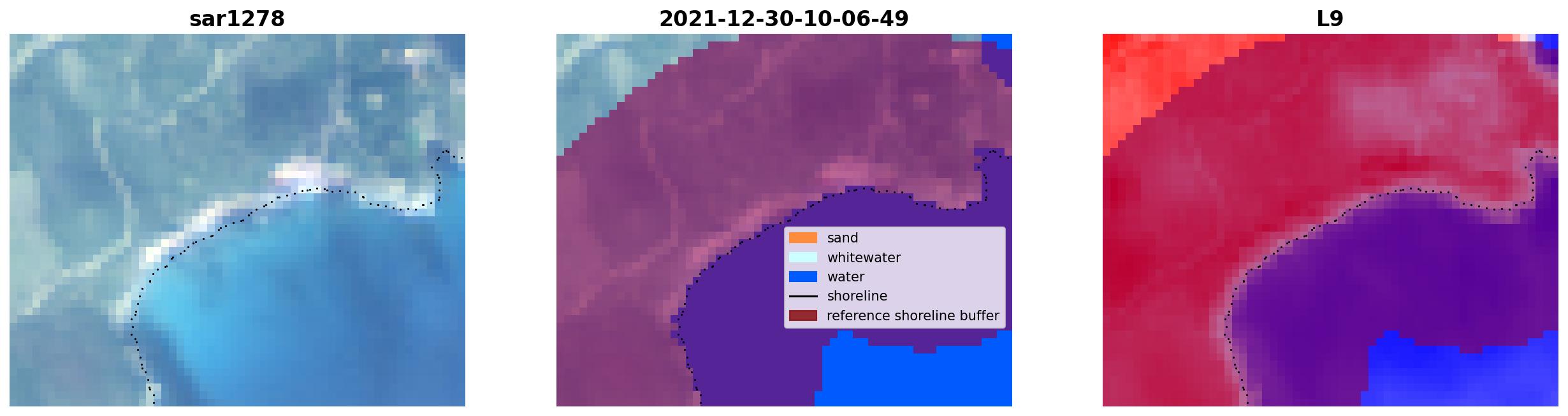 sar1278

2021-12-30-10-06-49

sand
whitewater
water
shoreline
reference shoreline buffer

L9